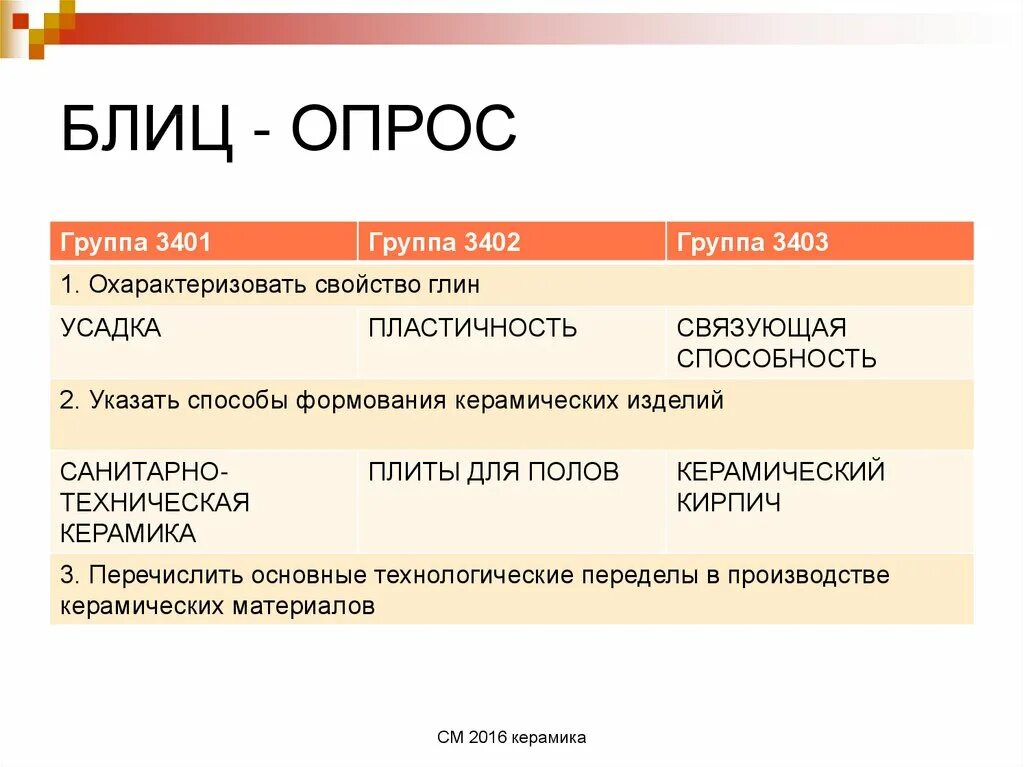 БЛИЦ - ОПРОС

| Группа 3401 | Группа 3402 | Группа 3403 |
|---|---|---|
| 1. Охарактеризовать свойство глин | | |
| УСАДКА | ПЛАСТИЧНОСТЬ | СВЯЗУЮЩАЯ СПОСОБНОСТЬ |
| 2. Указать способы формования керамических изделий | | |
| САНИТАРНО-ТЕХНИЧЕСКАЯ КЕРАМИКА | ПЛИТЫ ДЛЯ ПОЛОВ | КЕРАМИЧЕСКИЙ КИРПИЧ |
| 3. Перечислить основные технологические переделы в производстве керамических материалов | | |

СМ 2016 керамика